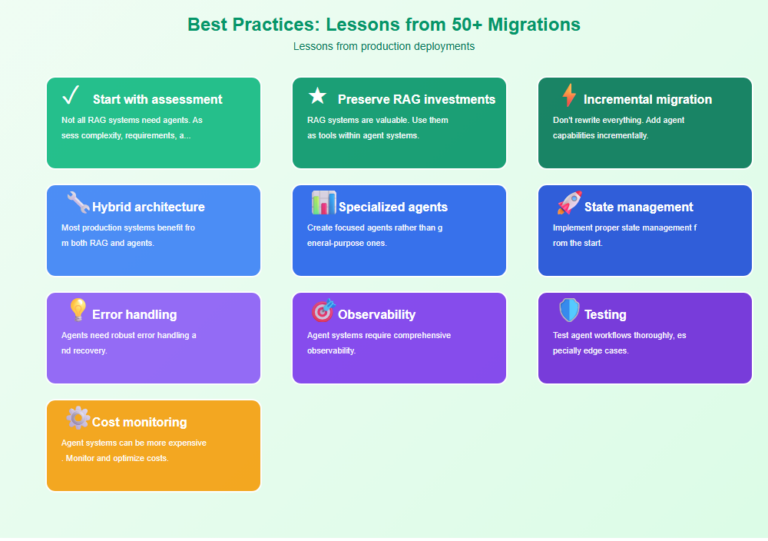 Best Practices: Lessons from 50+ Migrations

Lessons from production deployments

✓ Start with assessment

Not all RAG systems need agents. As sess complexity, requirements, a...

★ Preserve RAG investments

RAG systems are valuable. Use them as tools within agent systems.

Incremental migration

Don't rewrite everything. Add agent capabilities incrementally.

Hybrid architecture

Most production systems benefit fro m both RAG and agents.

Specialized agents

Create focused agents rather than g eneral-purpose ones.

State management

Implement proper state management f rom the start.

Error handling

Agents need robust error handling a nd recovery.

Observability

Agent systems require comprehensive observability.

Testing

Test agent workflows thoroughly, es pecially edge cases.

Cost monitoring

Agent systems can be more expensive . Monitor and optimize costs.